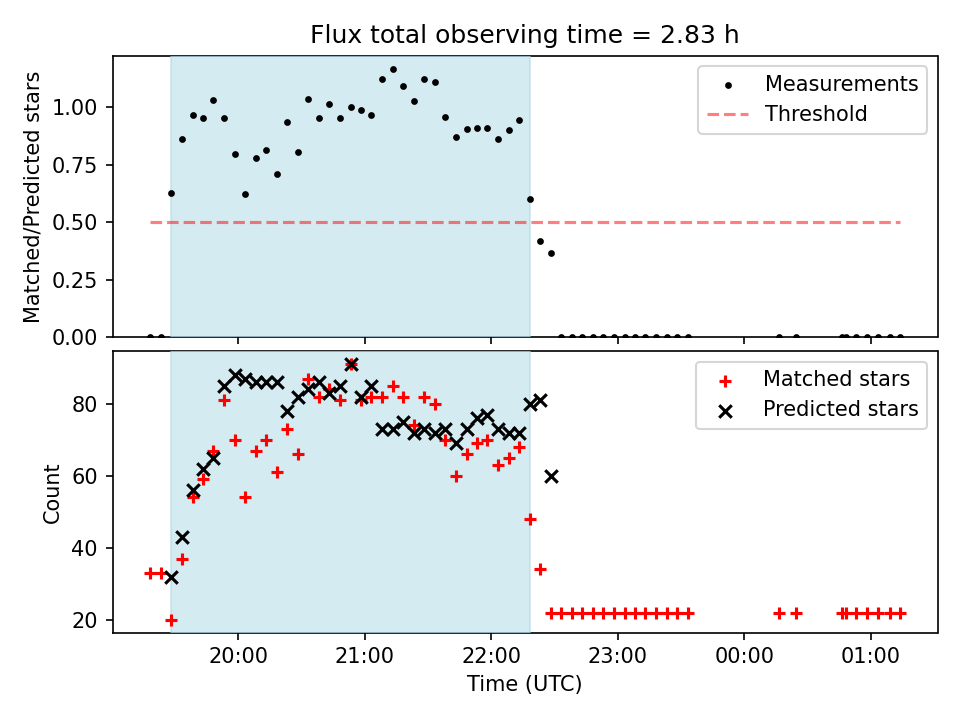 Flux total observing time = 2.83 h

Matched/Predicted stars

1.00
0.75
0.50
0.25
0.00

Measurements
Threshold

Count

80
60
40
20

Matched stars
Predicted stars

20:00
21:00
22:00
23:00
00:00
01:00

Time (UTC)